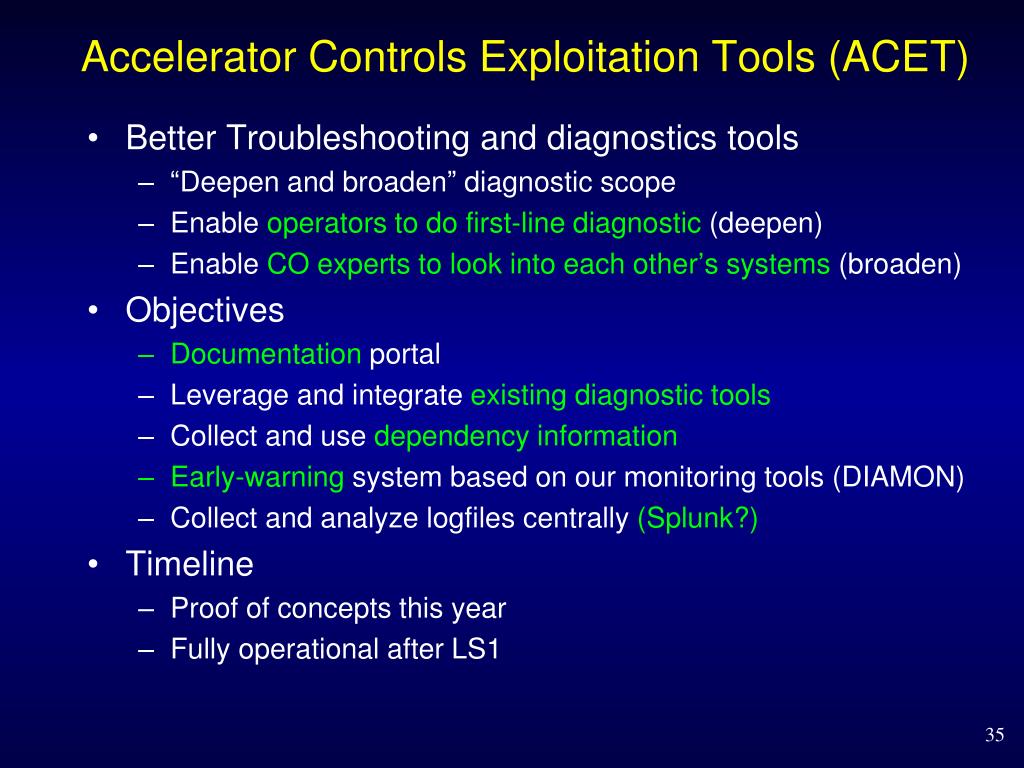 Accelerator Controls Exploitation Tools (ACET)

• Better Troubleshooting and diagnostics tools
– “Deepen and broaden” diagnostic scope
– Enable operators to do first-line diagnostic (deepen)
– Enable CO experts to look into each other’s systems (broaden)

• Objectives
– Documentation portal
– Leverage and integrate existing diagnostic tools
– Collect and use dependency information
– Early-warning system based on our monitoring tools (DIAMON)
– Collect and analyze logfiles centrally (Splunk?)

• Timeline
– Proof of concepts this year
– Fully operational after LS1

35